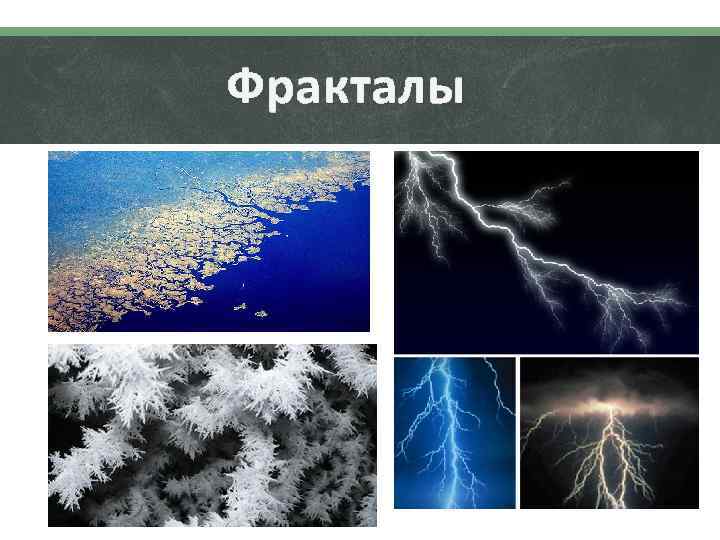 Фракталы